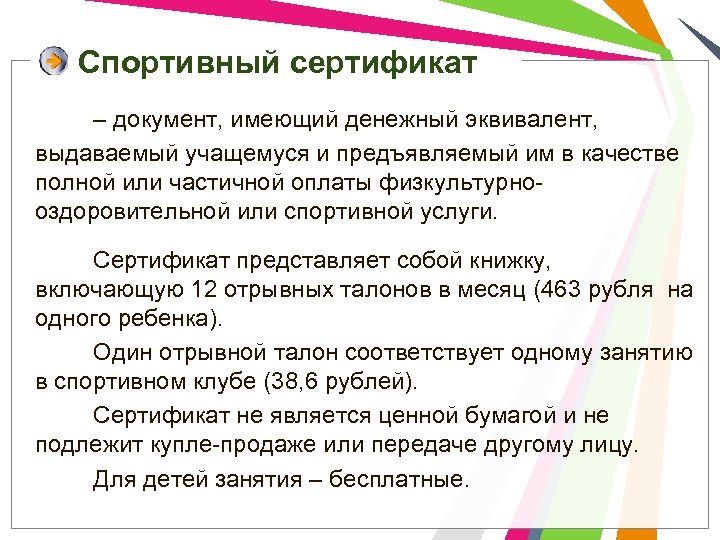 Спортивный сертификат

– документ, имеющий денежный эквивалент, выдаваемый учащемуся и предъявляемый им в качестве полной или частичной оплаты физкультурно-оздоровительной или спортивной услуги.

Сертификат представляет собой книжку, включающую 12 отрывных талонов в месяц (463 рубля на одного ребенка).

Один отрывной талон соответствует одному занятию в спортивном клубе (38,6 рублей).

Сертификат не является ценной бумагой и не подлежит купле-продаже или передаче другому лицу.

Для детей занятия – бесплатные.